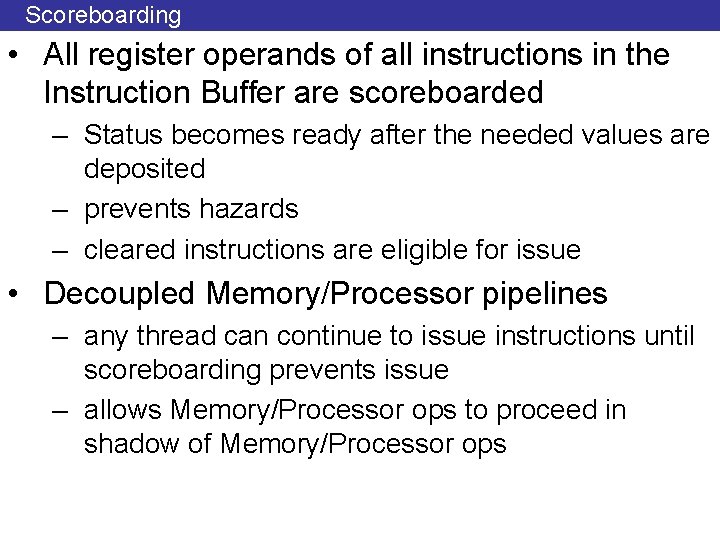 Scoreboarding

• All register operands of all instructions in the Instruction Buffer are scoreboarded

– Status becomes ready after the needed values are deposited

– prevents hazards

– cleared instructions are eligible for issue

• Decoupled Memory/Processor pipelines

– any thread can continue to issue instructions until scoreboarding prevents issue

– allows Memory/Processor ops to proceed in shadow of Memory/Processor ops